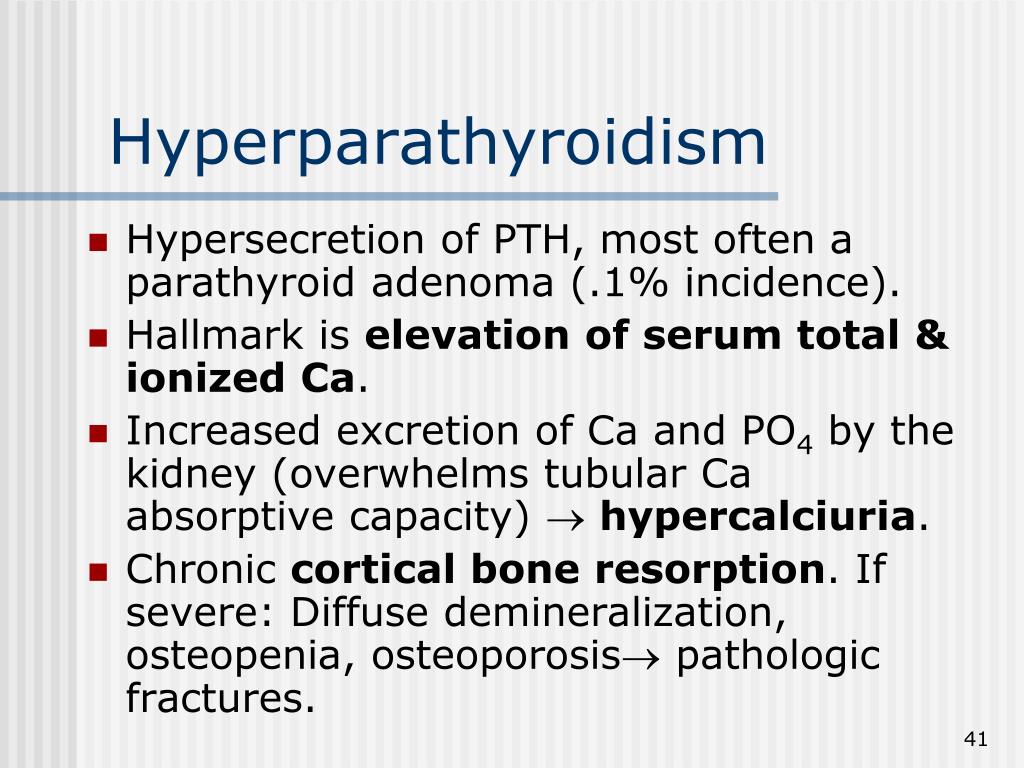 Hyperparathyroidism

- Hypersecretion of PTH, most often a parathyroid adenoma (.1% incidence).
- Hallmark is **elevation of serum total & ionized Ca**.
- Increased excretion of Ca and $PO_4$ by the kidney (overwhelms tubular Ca absorptive capacity) $\rightarrow$ **hypercalciuria**.
- Chronic **cortical bone resorption**. If severe: Diffuse demineralization, osteopenia, osteoporosis$\rightarrow$ pathologic fractures.

41